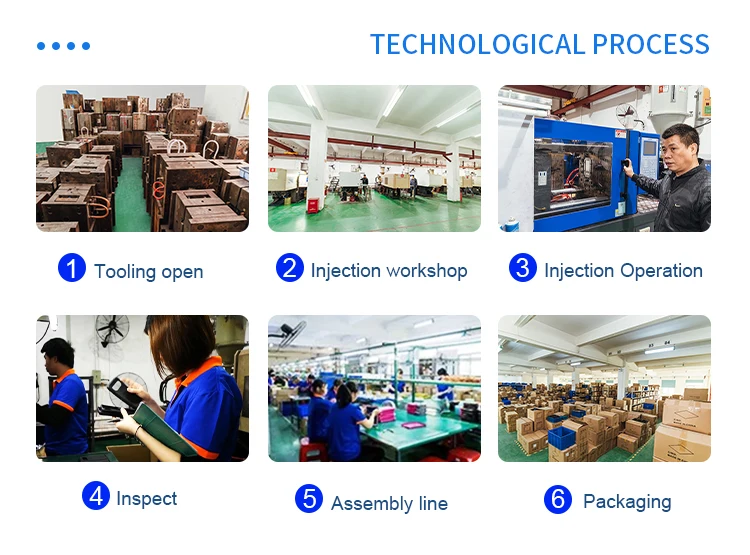 TECHNOLOGICAL PROCESS

1 Tooling open

2 Injection workshop

3 Injection Operation

4 Inspect

5 Assembly line

6 Packaging